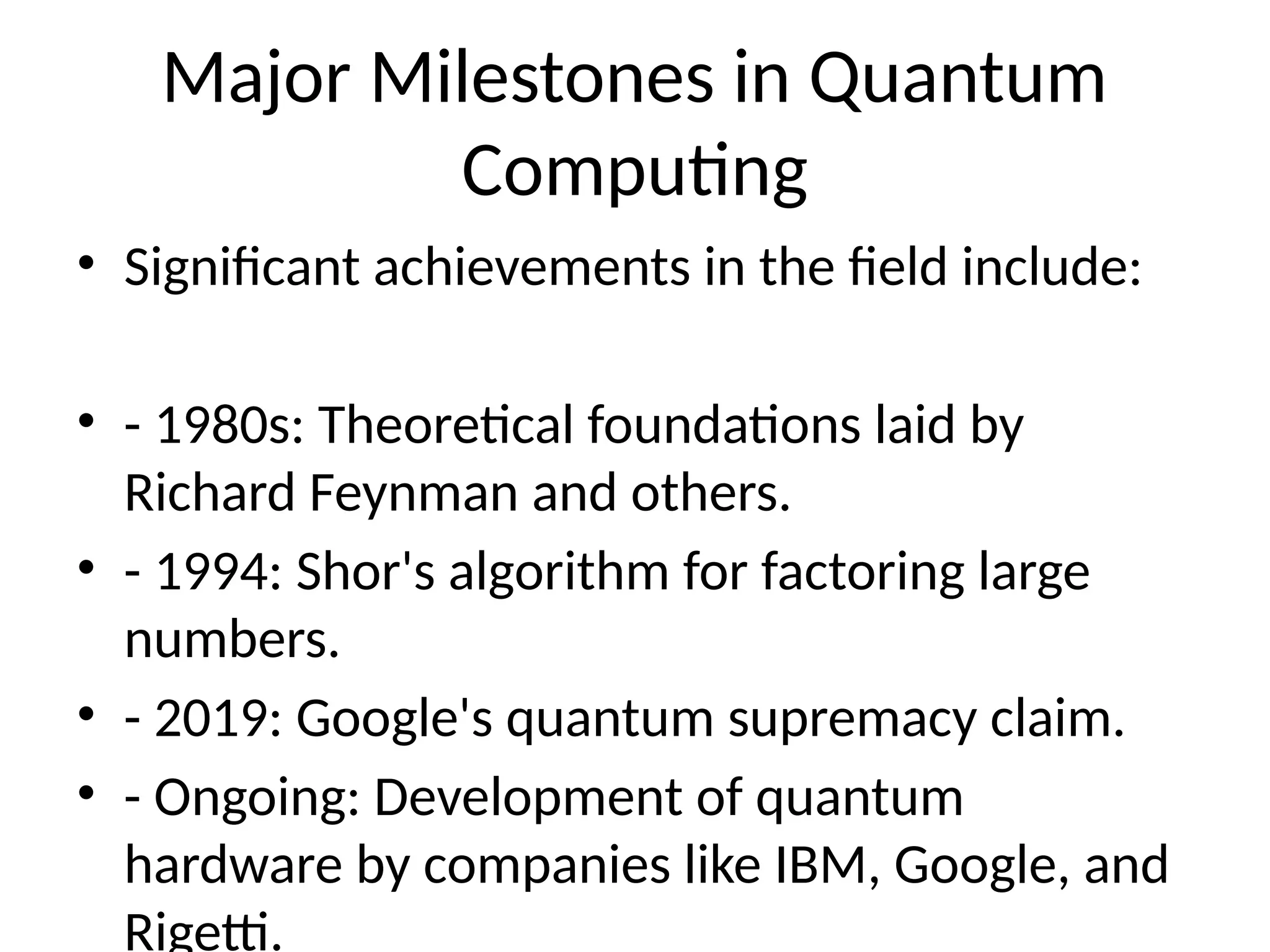 Major Milestones in Quantum Computing

• Significant achievements in the field include:

• - 1980s: Theoretical foundations laid by Richard Feynman and others.
• - 1994: Shor's algorithm for factoring large numbers.
• - 2019: Google's quantum supremacy claim.
• - Ongoing: Development of quantum hardware by companies like IBM, Google, and Rigetti.